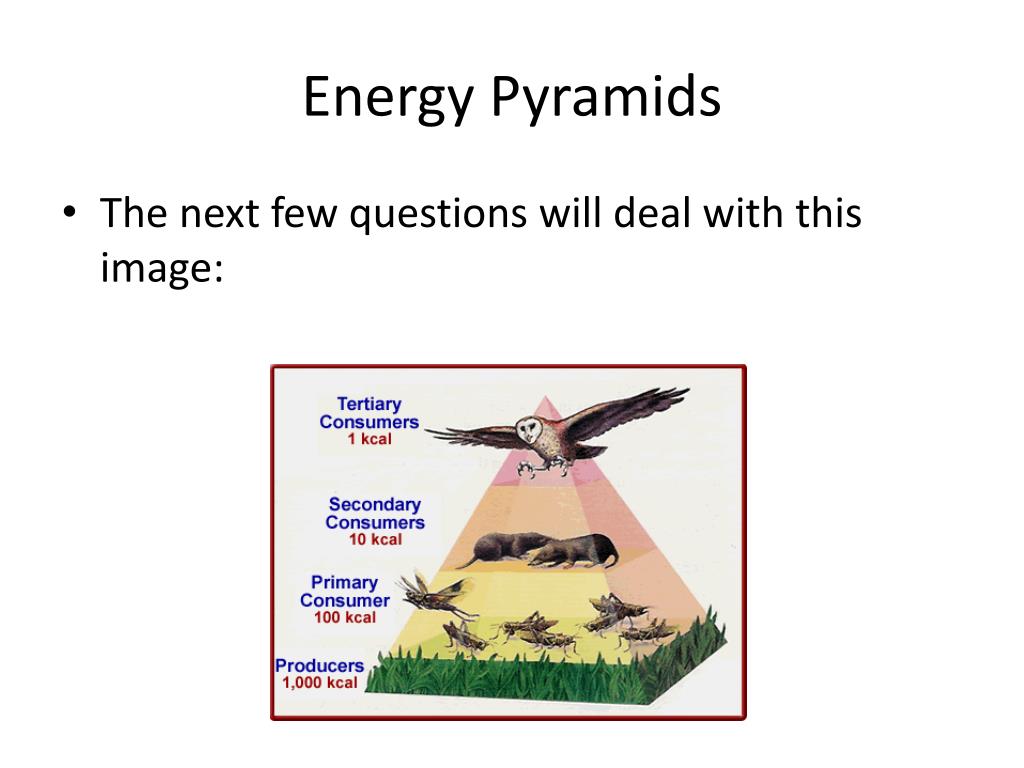 Energy Pyramids

• The next few questions will deal with this image:

Tertiary Consumers
1 kcal

Secondary Consumers
10 kcal

Primary Consumer
100 kcal

Producers
1,000 kcal